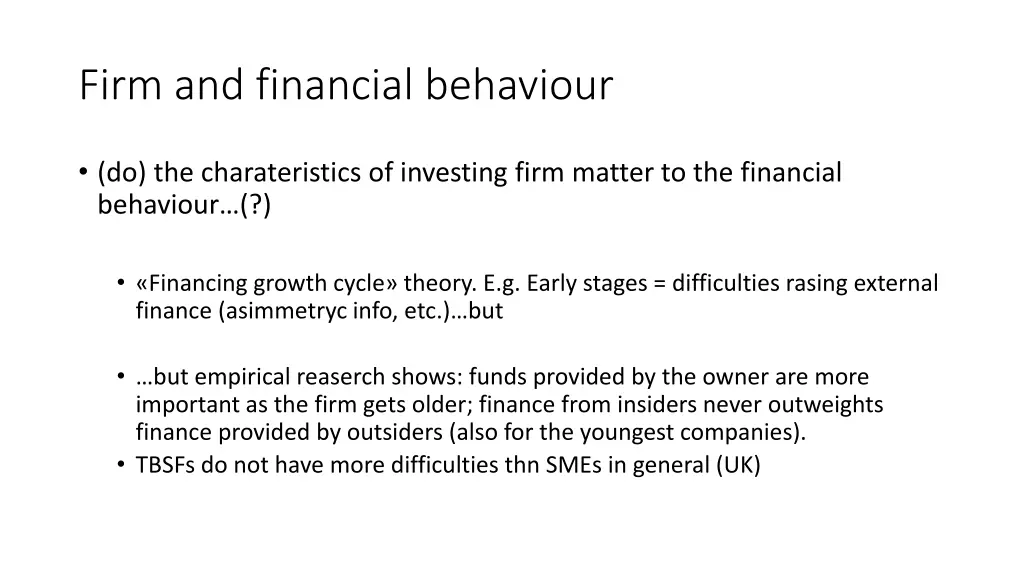 Firm and financial behaviour

• (do) the charateristics of investing firm matter to the financial behaviour…(?)

• «Financing growth cycle» theory. E.g. Early stages = difficulties rasing external finance (asimmetryc info, etc.)…but

• …but empirical reaserch shows: funds provided by the owner are more important as the firm gets older; finance from insiders never outweights finance provided by outsiders (also for the youngest companies).
• TBSFs do not have more difficulties thn SMEs in general (UK)